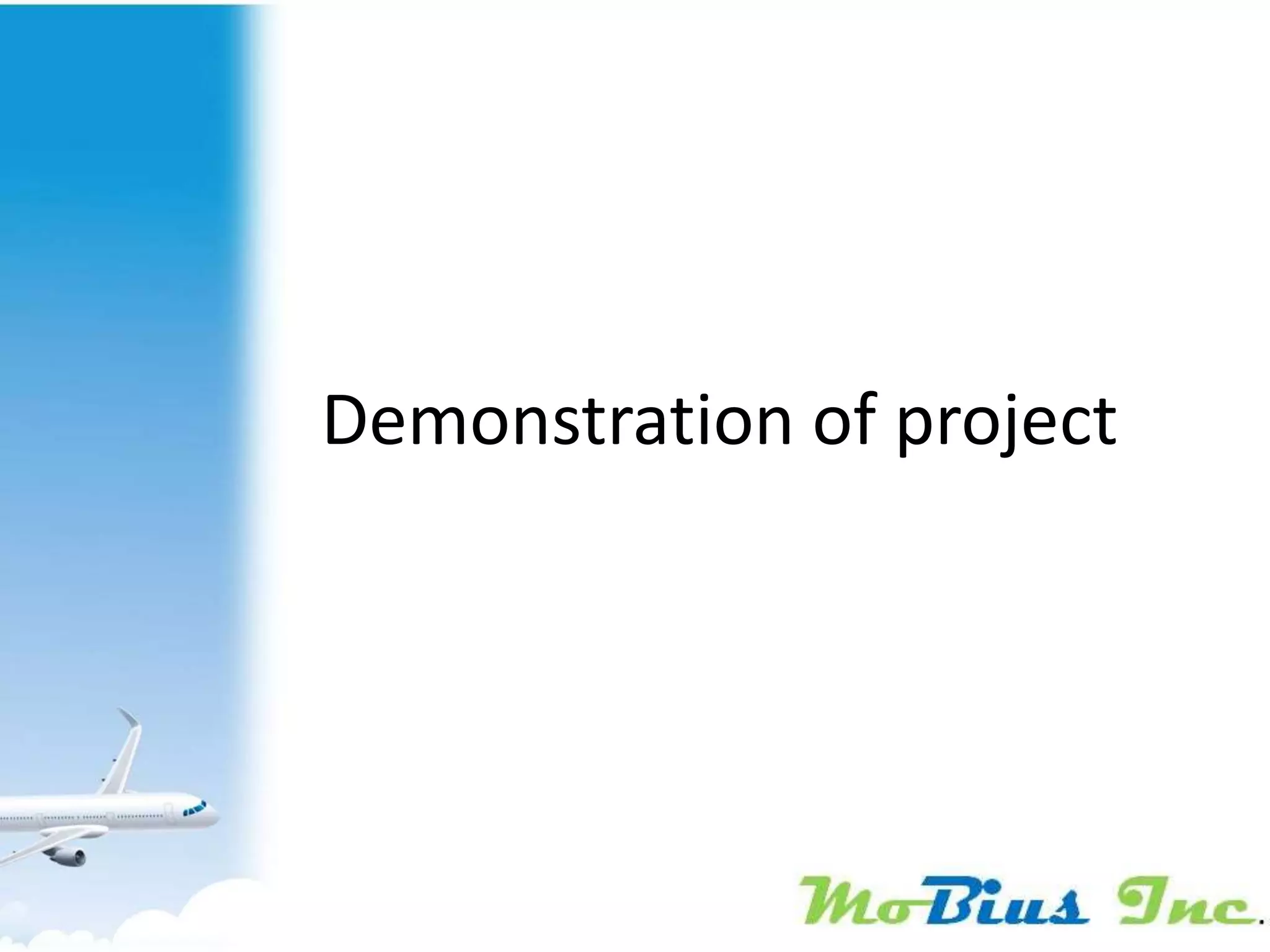 Demonstration of project

MoBius Inc.